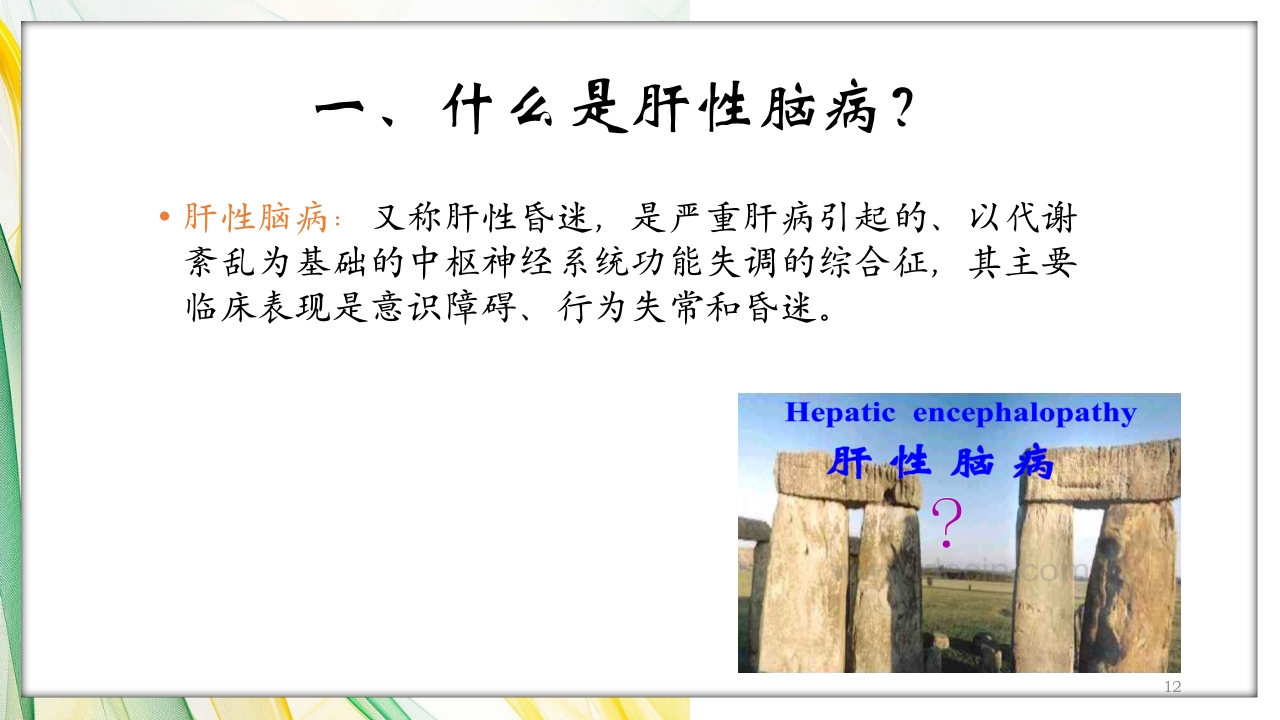 一、什么是肝性脑病？

• 肝性脑病：又称肝性昏迷，是严重肝病引起的、以代谢紊乱为基础的中枢神经系统功能失调的综合征，其主要临床表现是意识障碍、行为失常和昏迷。

Hepatic encephalopathy
肝性脑病
?

12